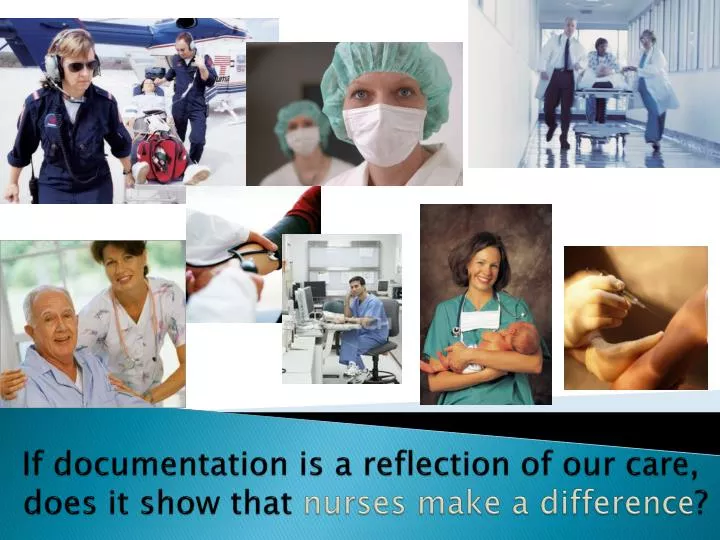 If documentation is a reflection of our care, does it show that nurses make a difference?